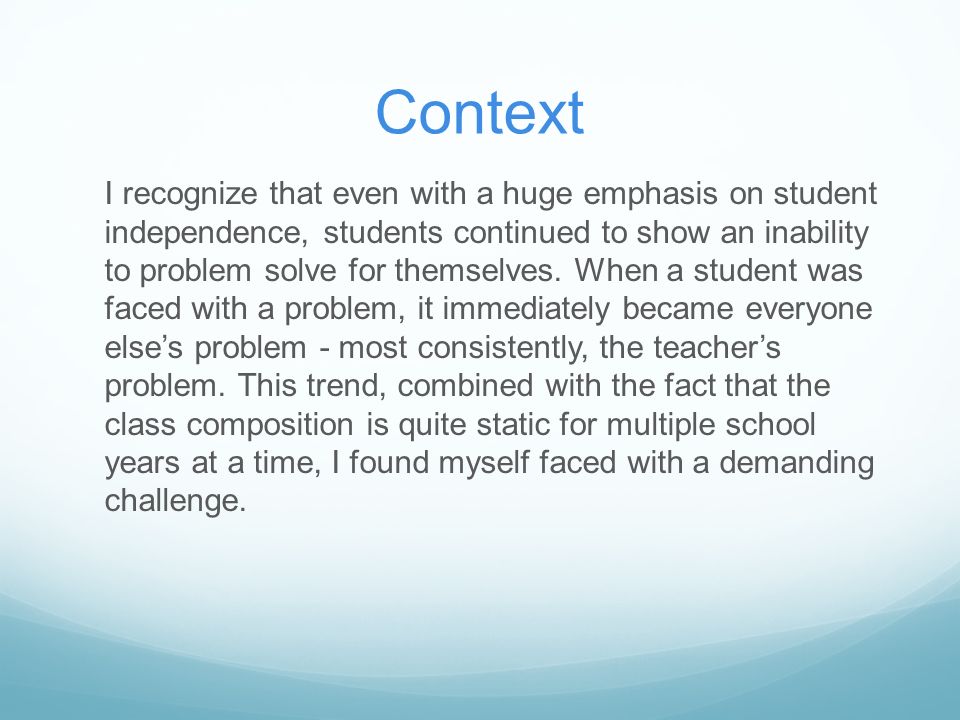 Context

I recognize that even with a huge emphasis on student independence, students continued to show an inability to problem solve for themselves. When a student was faced with a problem, it immediately became everyone else’s problem - most consistently, the teacher’s problem. This trend, combined with the fact that the class composition is quite static for multiple school years at a time, I found myself faced with a demanding challenge.